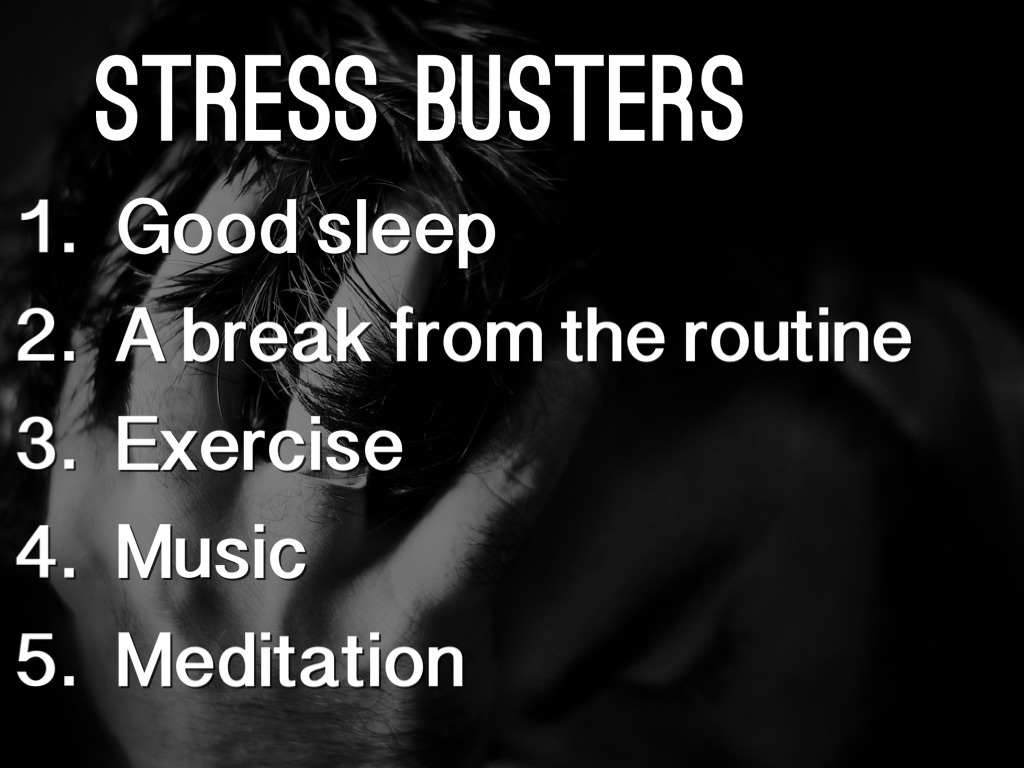 STRESS BUSTERS

1. Good sleep
2. A break from the routine
3. Exercise
4. Music
5. Meditation